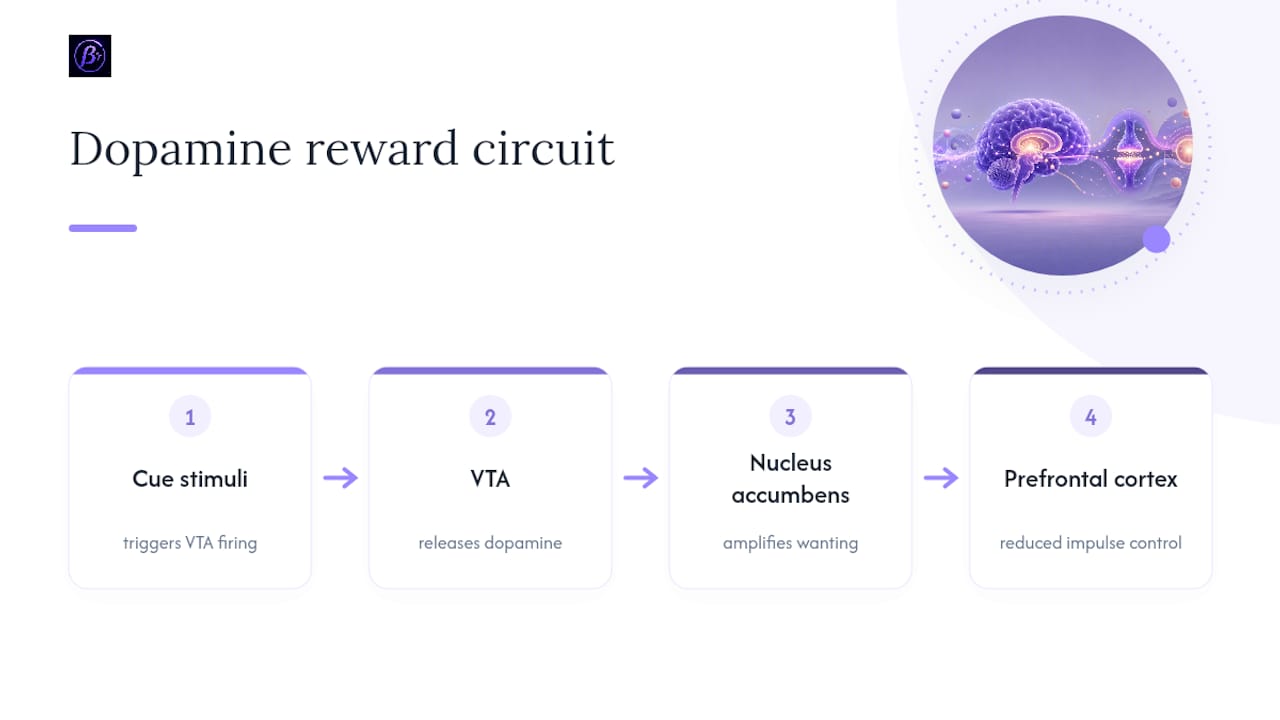 Dopamine reward circuit

1
Cue stimuli
triggers VTA firing

2
VTA
releases dopamine

3
Nucleus accumbens
amplifies wanting

4
Prefrontal cortex
reduced impulse control